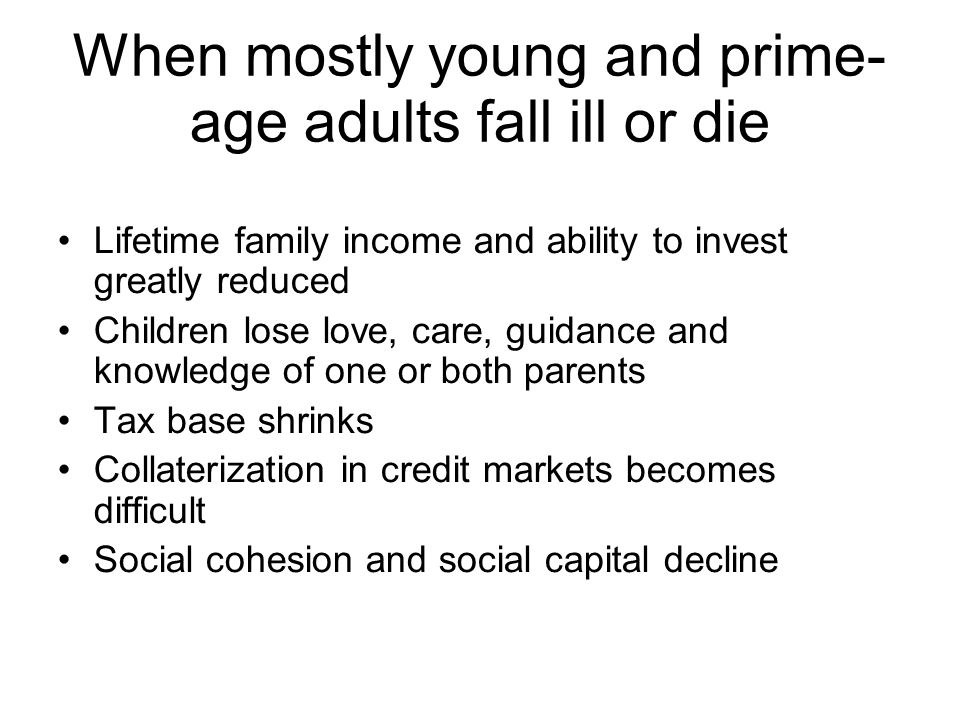 When mostly young and prime-age adults fall ill or die

• Lifetime family income and ability to invest greatly reduced
• Children lose love, care, guidance and knowledge of one or both parents
• Tax base shrinks
• Collaterization in credit markets becomes difficult
• Social cohesion and social capital decline